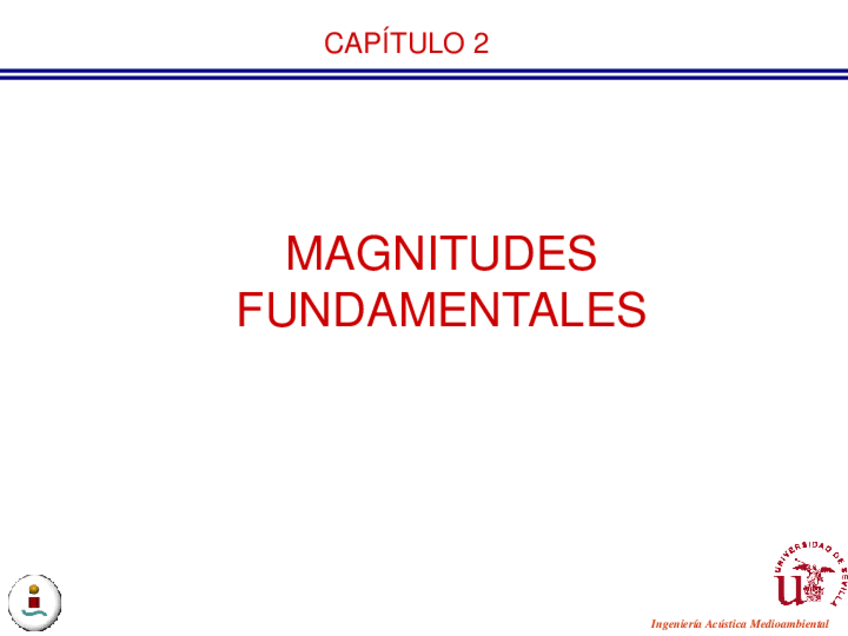 CAPÍTULO 2

MAGNITUDES FUNDAMENTALES

UNIVERSIDAD DE SEVILLA

Ingeniería Acústica Medioambiental